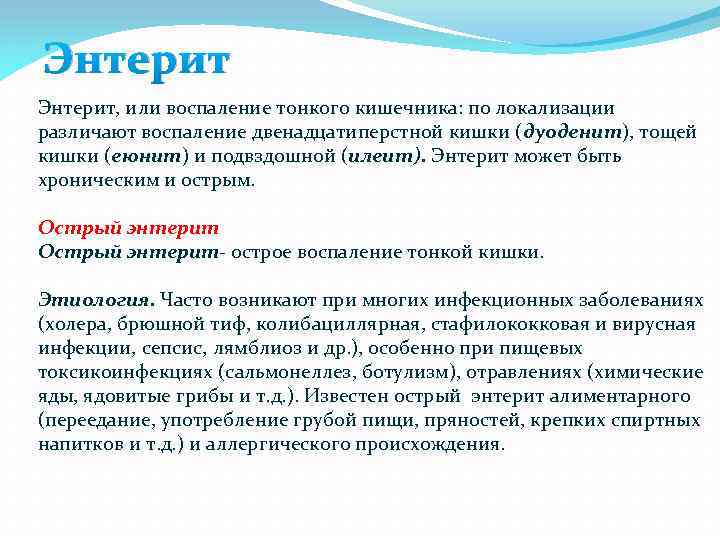 Энтерит

Энтерит, или воспаление тонкого кишечника: по локализации различают воспаление двенадцатиперстной кишки (дуоденит), тощей кишки (еюнит) и подвздошной (илеит). Энтерит может быть хроническим и острым.

Острый энтерит
Острый энтерит- острое воспаление тонкой кишки.

Этиология. Часто возникают при многих инфекционных заболеваниях (холера, брюшной тиф, колибациллярная, стафилококковая и вирусная инфекции, сепсис, лямблиоз и др.), особенно при пищевых токсикоинфекциях (сальмонеллез, ботулизм), отравлениях (химические яды, ядовитые грибы и т.д.). Известен острый энтерит алиментарного (переедание, употребление грубой пищи, пряностей, крепких спиртных напитков и т.д.) и аллергического происхождения.